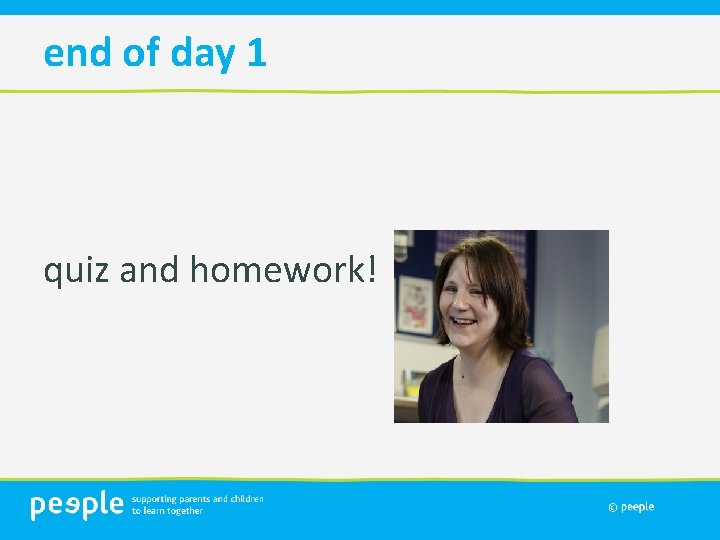 end of day 1

quiz and homework!

peeple supporting parents and children to learn together

© peeple